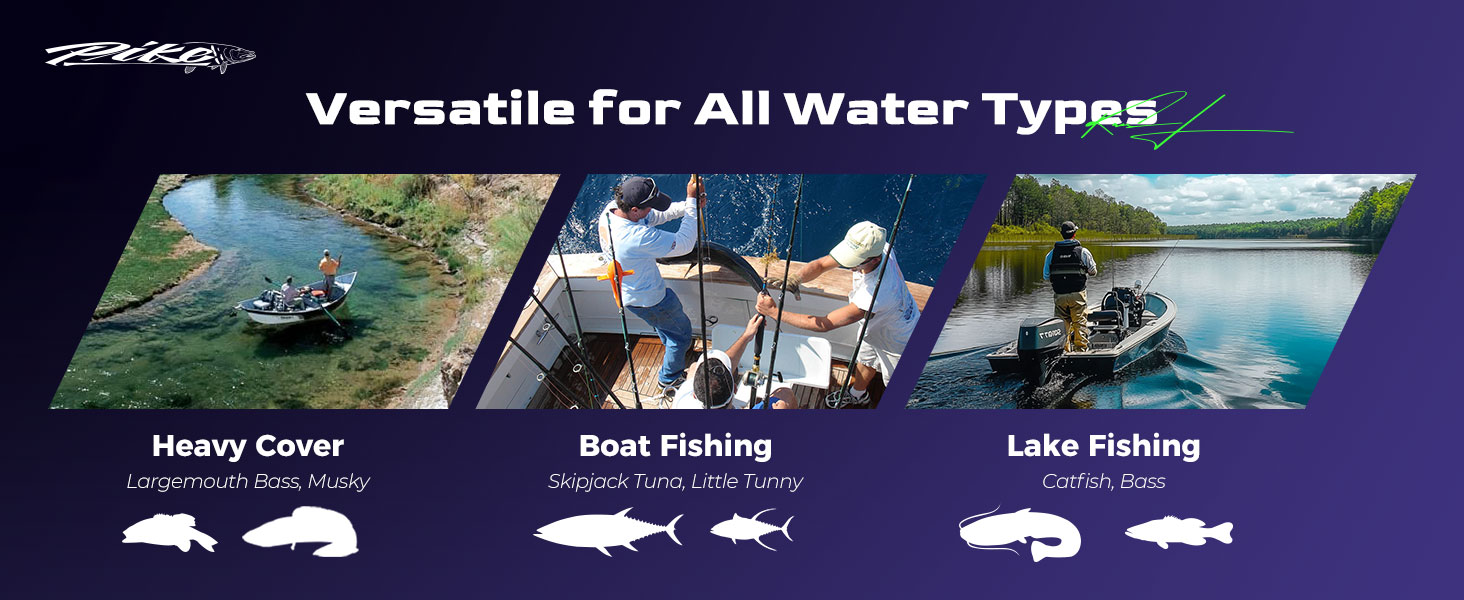 Pike

Versatile for All Water Types

Heavy Cover
Largemouth Bass, Musky

Boat Fishing
Skipjack Tuna, Little Tunny

Lake Fishing
Catfish, Bass